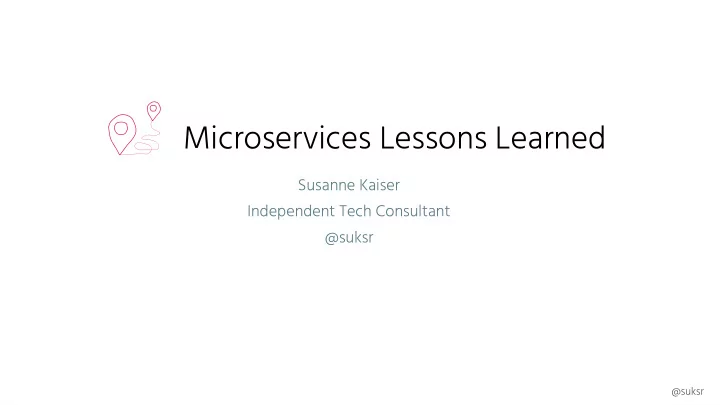 Microservices Lessons Learned

Susanne Kaiser
Independent Tech Consultant
@suksr

@suksr